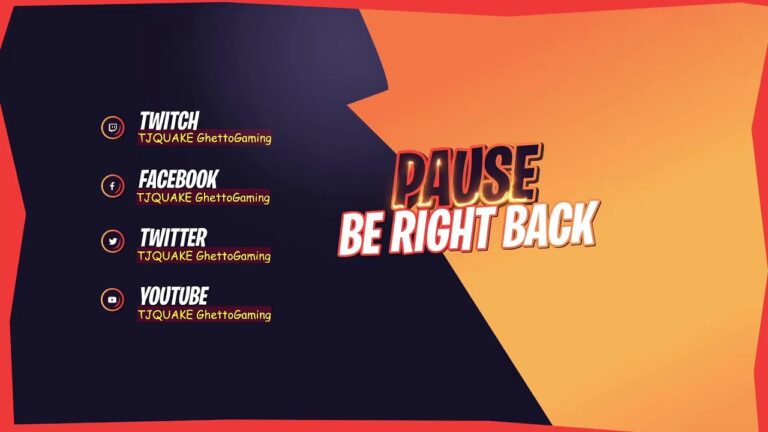 TWITCH
TJQUAKE GhettoGaming

FACEBOOK
TJQUAKE GhettoGaming

TWITTER
TJQUAKE GhettoGaming

YOUTUBE
TJQUAKE GhettoGaming

PAUSE
BE RIGHT BACK